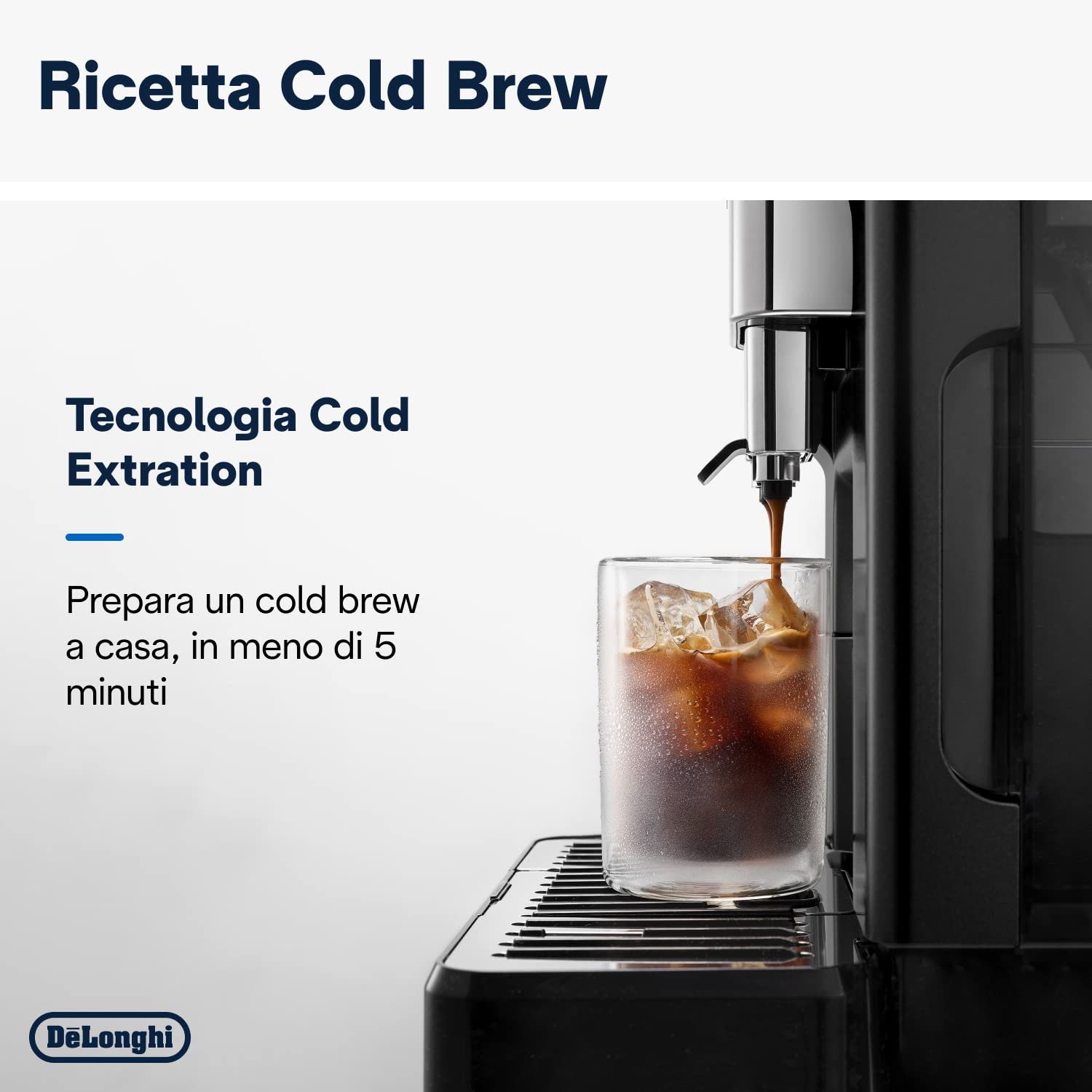 Ricetta Cold Brew

Tecnologia Cold Extration

Prepara un cold brew a casa, in meno di 5 minuti

DēLonghi